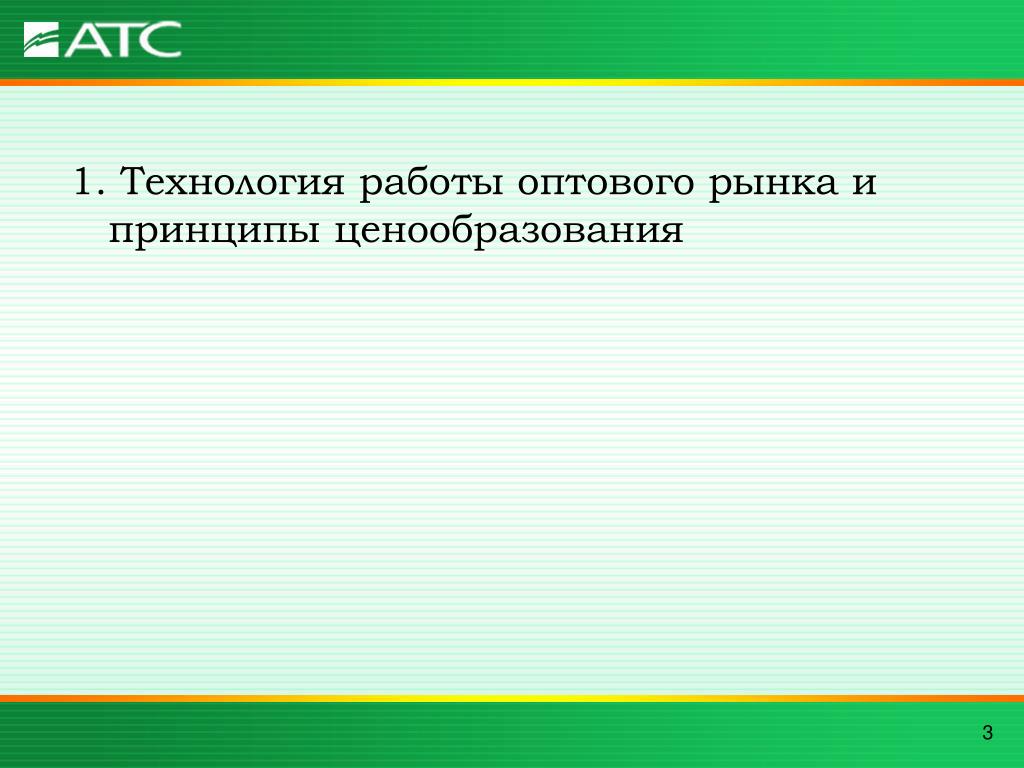 АТС

1. Технология работы оптового рынка и принципы ценообразования

3